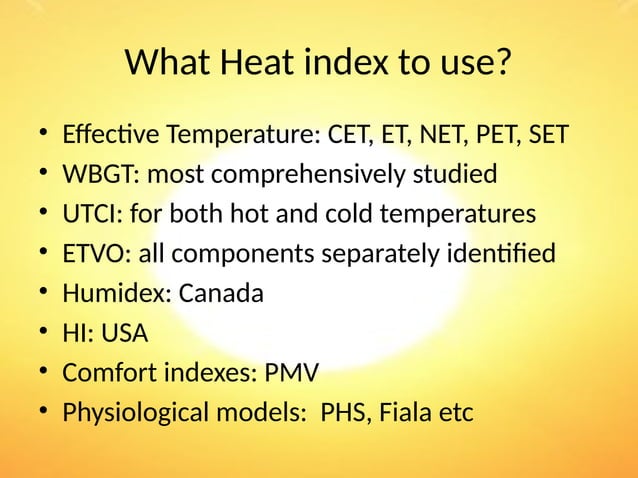 What Heat index to use?

• Effective Temperature: CET, ET, NET, PET, SET
• WBGT: most comprehensively studied
• UTCI: for both hot and cold temperatures
• ETVO: all components separately identified
• Humidex: Canada
• HI: USA
• Comfort indexes: PMV
• Physiological models: PHS, Fiala etc